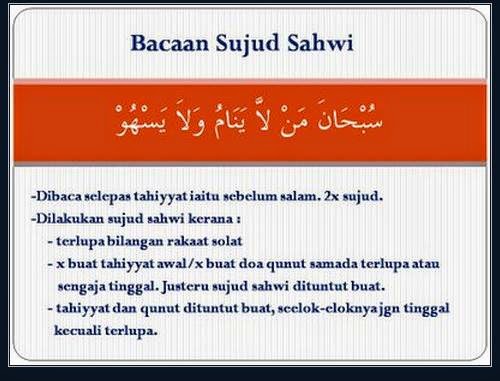 Bacaan Sujud Sahwi

سُبْحَانَ مَنْ لاَّ يَنَامُ وَلاَ يَسْهُوْ

-Dibaca selepas tahiyyat iaitu sebelum salam. 2x sujud.
-Dilakukan sujud sahwi kerana :
- terlupa bilangan rakaat solat
- x buat tahiyyat awal/x buat doa qunut samada terlupa atau sengaja tinggal. Justeru sujud sahwi dituntut buat.
- tahiyyat dan qunut dituntut buat, seelok-eloknya jgn tinggal kecuali terlupa.